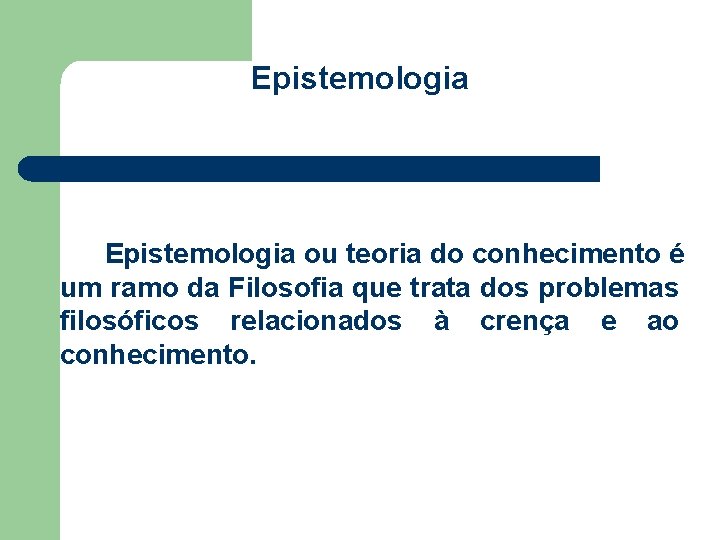 Epistemologia

Epistemologia ou teoria do conhecimento é um ramo da Filosofia que trata dos problemas filosóficos relacionados à crença e ao conhecimento.